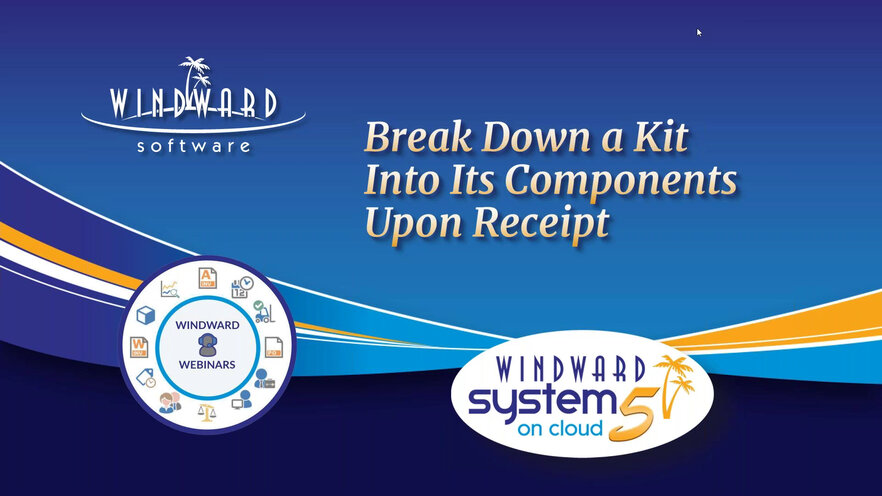 WINDWARD
software

Break Down a Kit Into Its Components Upon Receipt

WINDWARD
WEBINARS

WINDWARD
system 5
on cloud